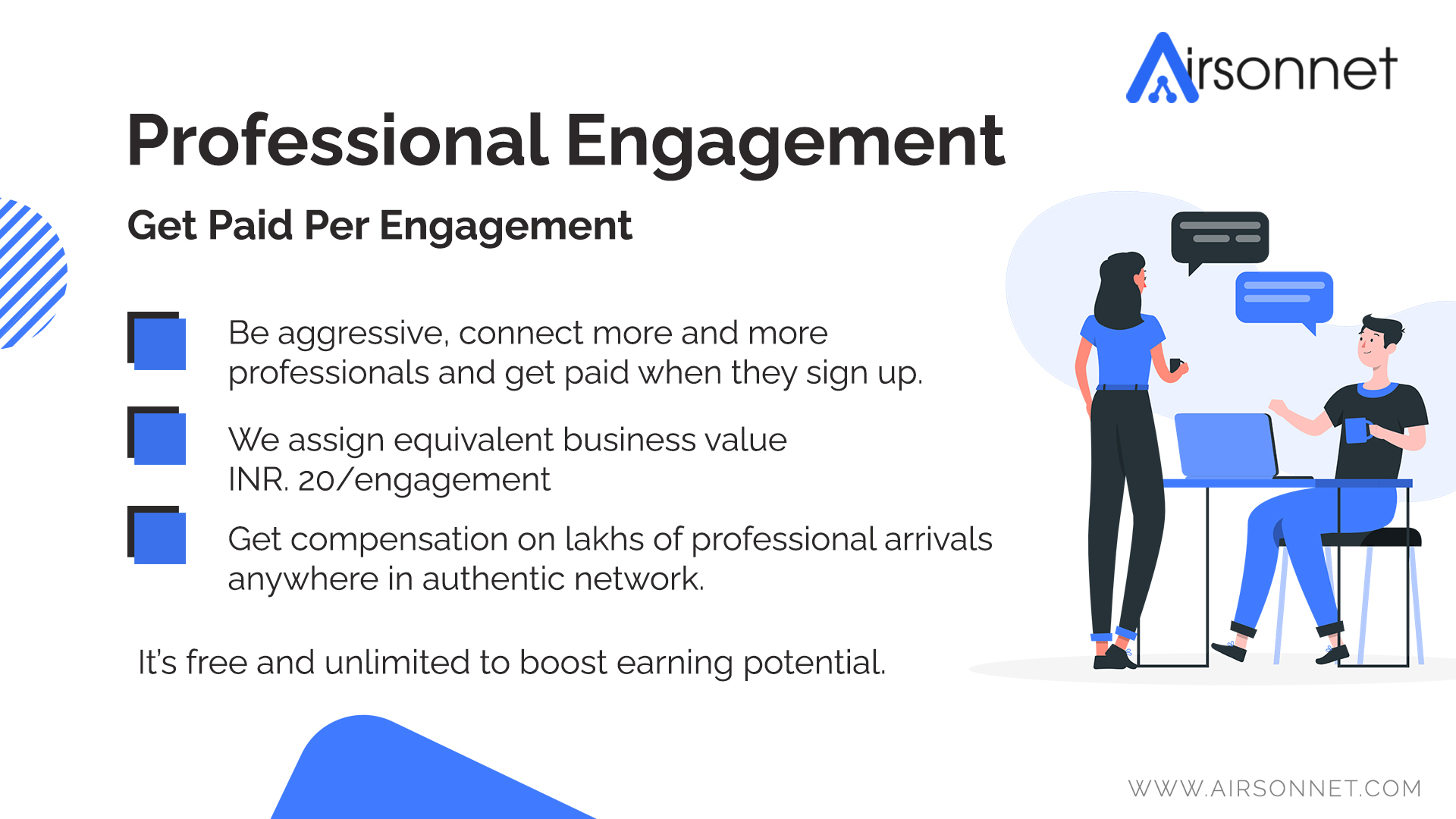 Airsonnet

Professional Engagement

Get Paid Per Engagement

Be aggressive, connect more and more professionals and get paid when they sign up.

We assign equivalent business value INR. 20/engagement

Get compensation on lakhs of professional arrivals anywhere in authentic network.

It's free and unlimited to boost earning potential.

WWW.AIRSONNET.COM